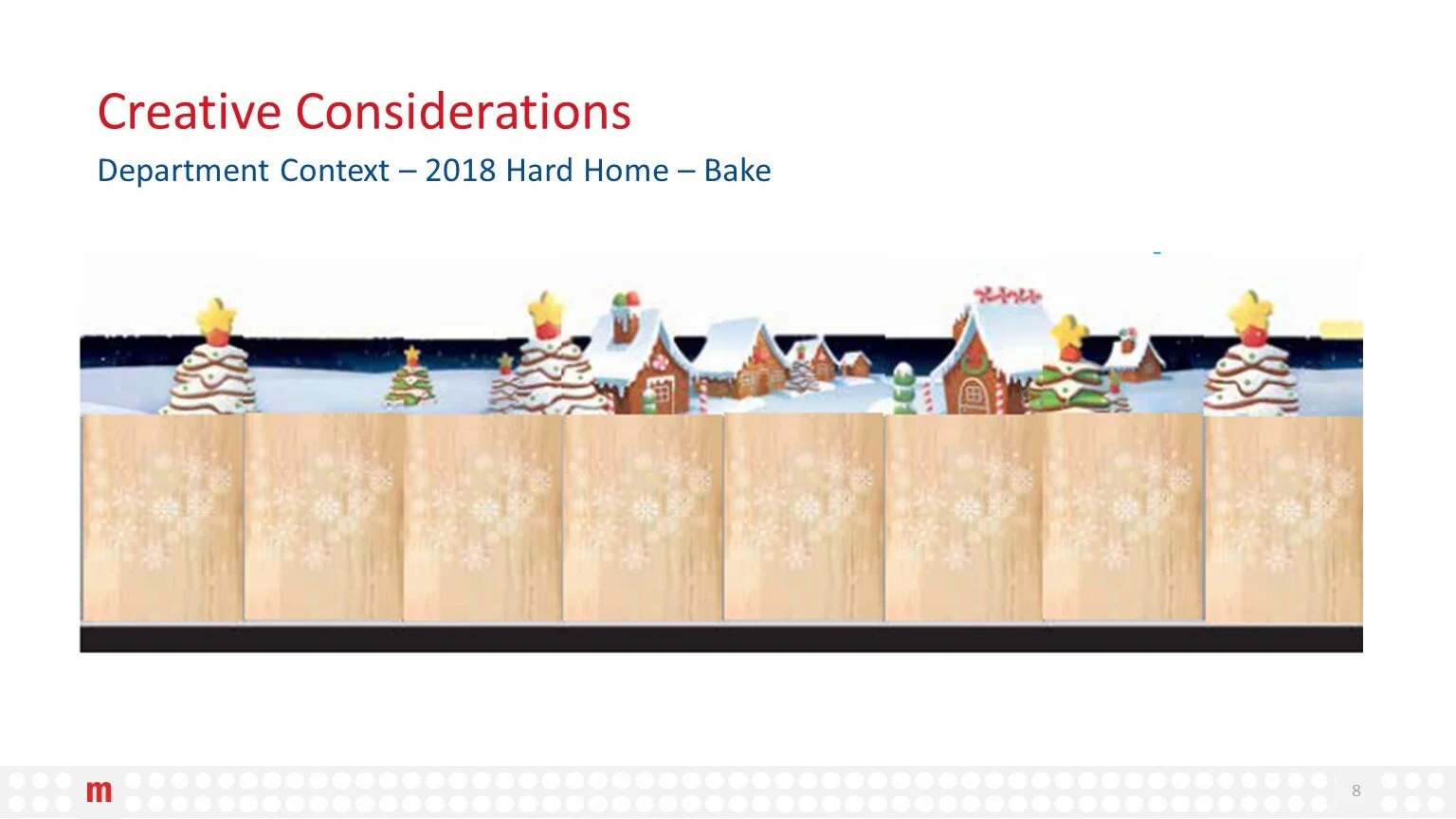 Creative Considerations

Department Context – 2018 Hard Home – Bake

m

8